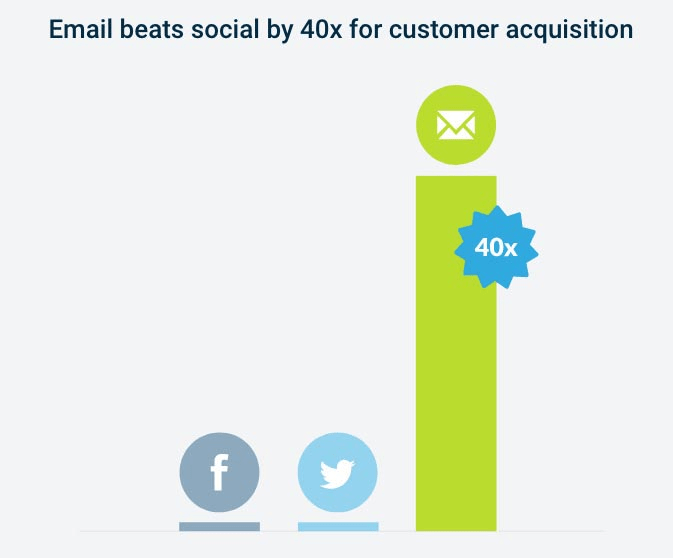 Email beats social by 40x for customer acquisition

40x

f